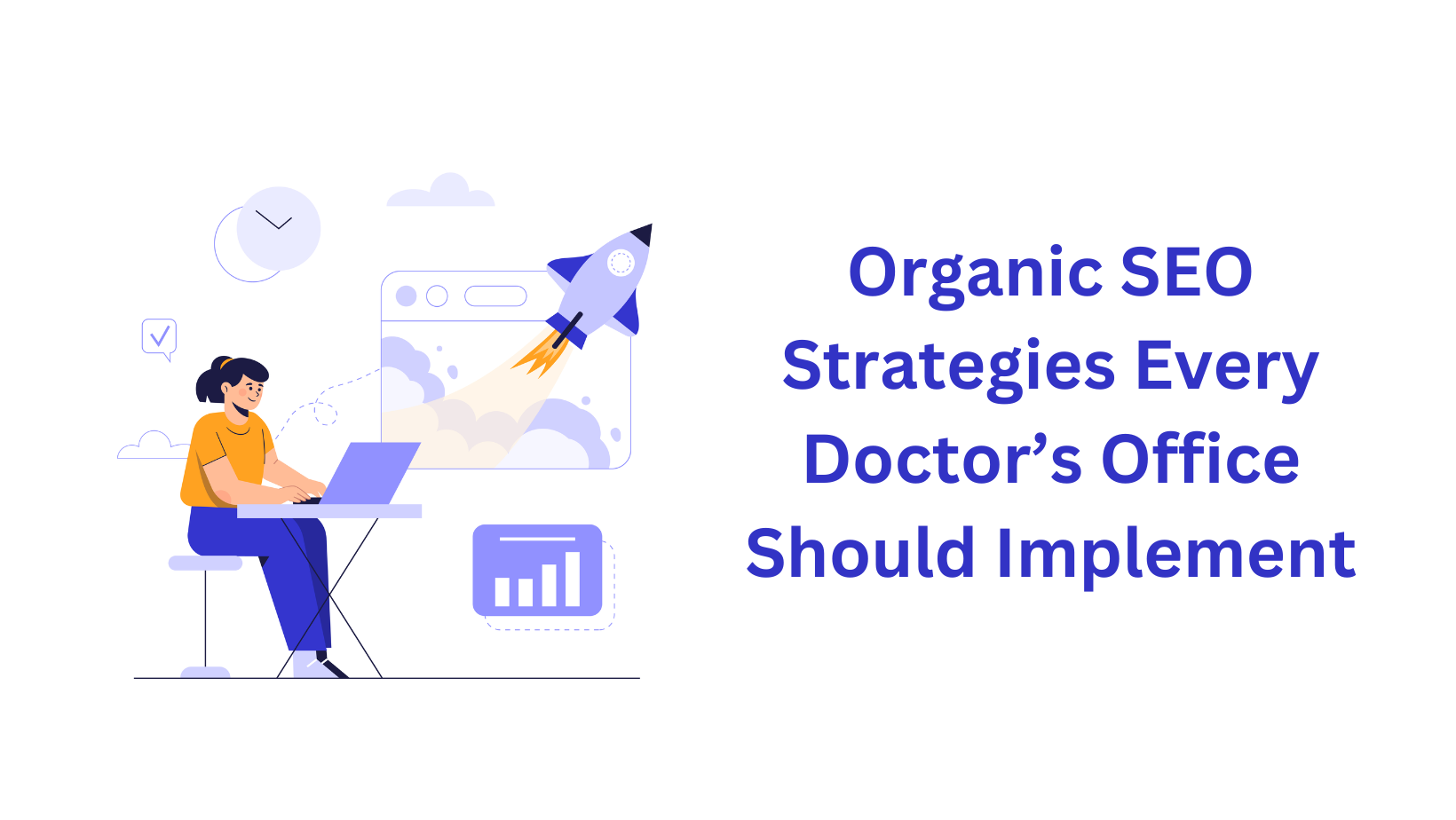 Organic SEO Strategies Every Doctor’s Office Should Implement